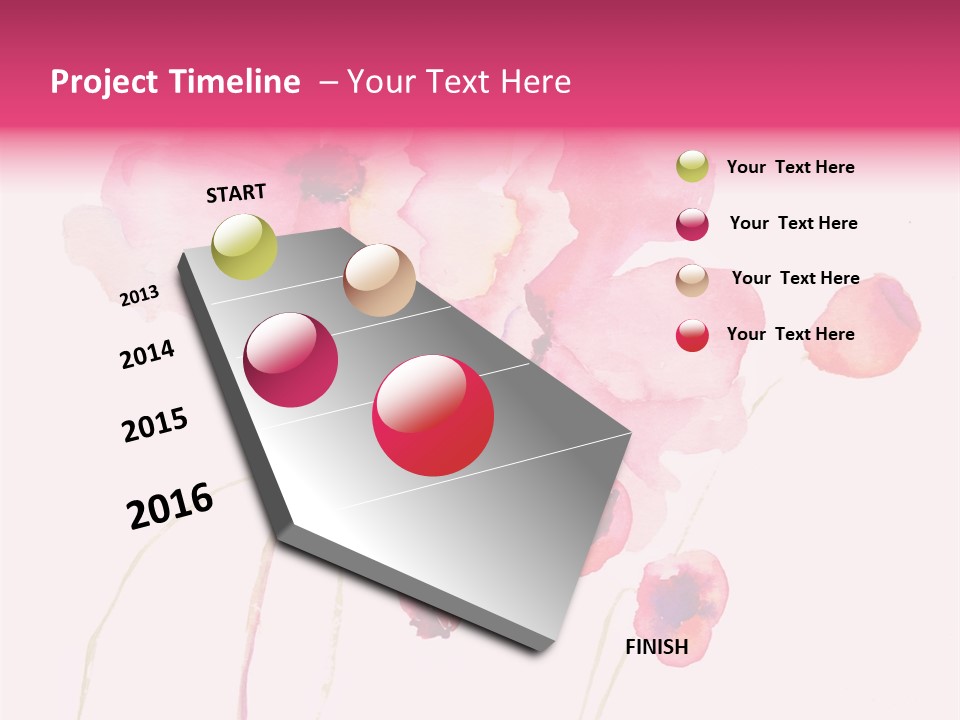 Project Timeline – Your Text Here

START

2013

2014

2015

2016

FINISH

Your Text Here

Your Text Here

Your Text Here

Your Text Here